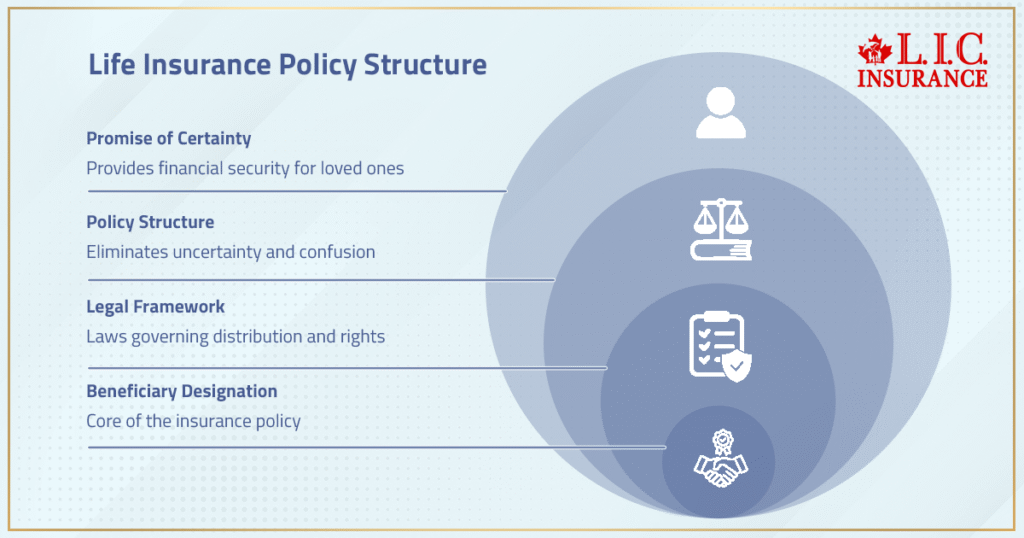 Life Insurance Policy Structure

L.I.C. INSURANCE

Promise of Certainty
Provides financial security for loved ones

Policy Structure
Eliminates uncertainty and confusion

Legal Framework
Laws governing distribution and rights

Beneficiary Designation
Core of the insurance policy